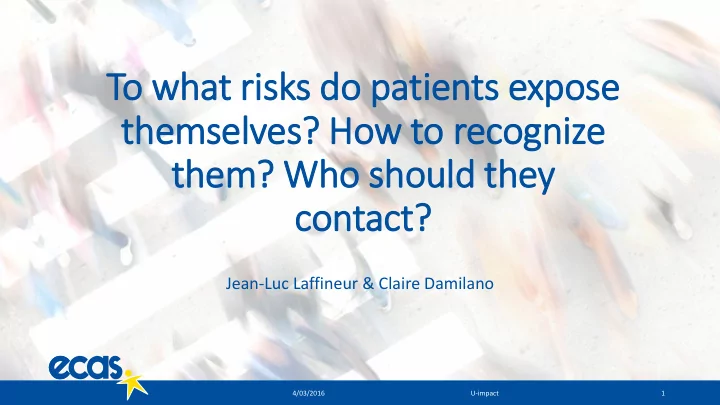 To what risks do patients expose themselves? How to recognize them? Who should they contact?

Jean-Luc Laffineur & Claire Damilano

ecas

4/03/2016

U-impact

1